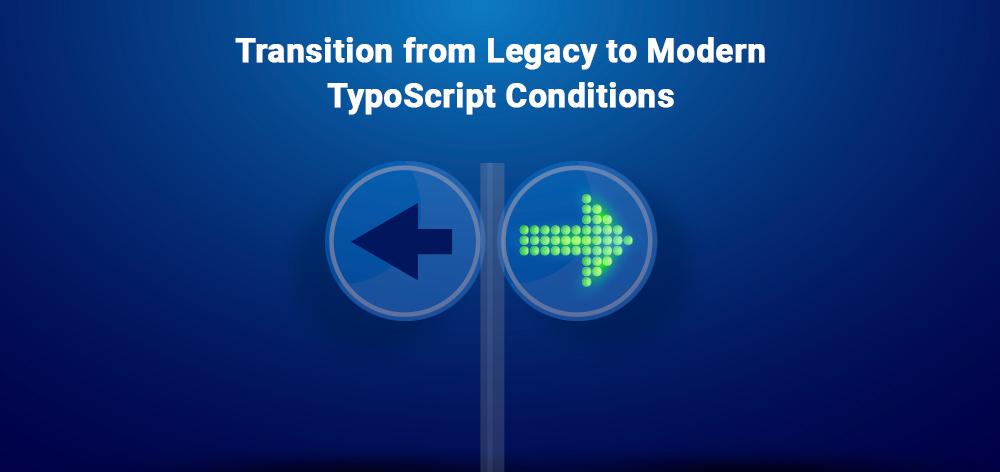 Transition from Legacy to Modern TypoScript Conditions